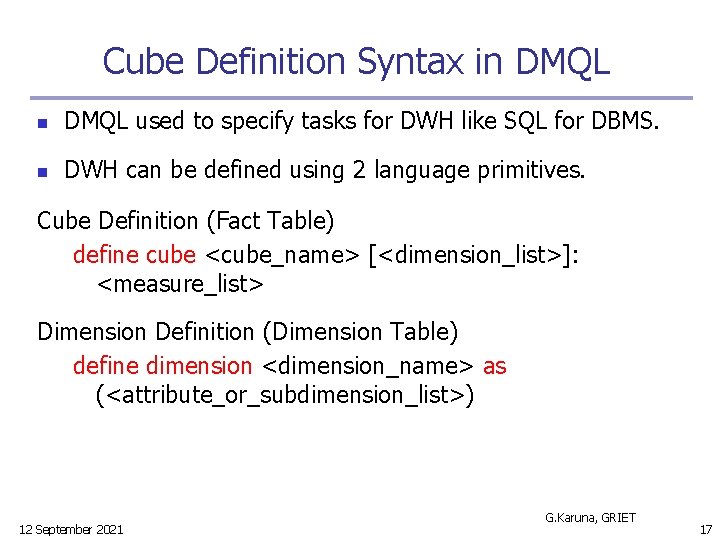 Cube Definition Syntax in DMQL

- DMQL used to specify tasks for DWH like SQL for DBMS.
- DWH can be defined using 2 language primitives.

Cube Definition (Fact Table)
define cube <cube_name> [<dimension_list>]: <measure_list>

Dimension Definition (Dimension Table)
define dimension <dimension_name> as (<attribute_or_subdimension_list>)

12 September 2021

G.Karuna, GRIET

17